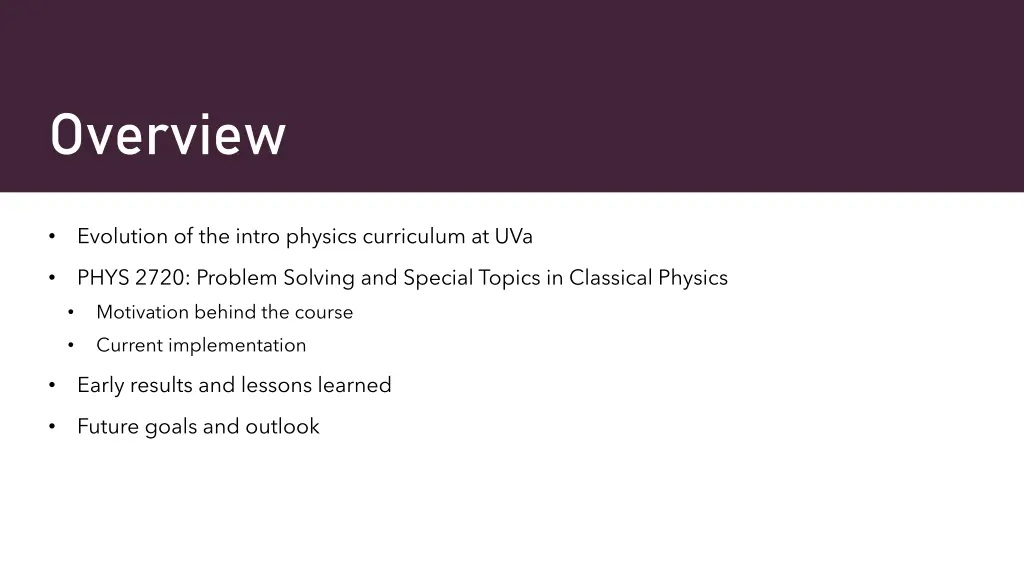 Overview

• Evolution of the intro physics curriculum at UVa
• PHYS 2720: Problem Solving and Special Topics in Classical Physics
  • Motivation behind the course
  • Current implementation
• Early results and lessons learned
• Future goals and outlook